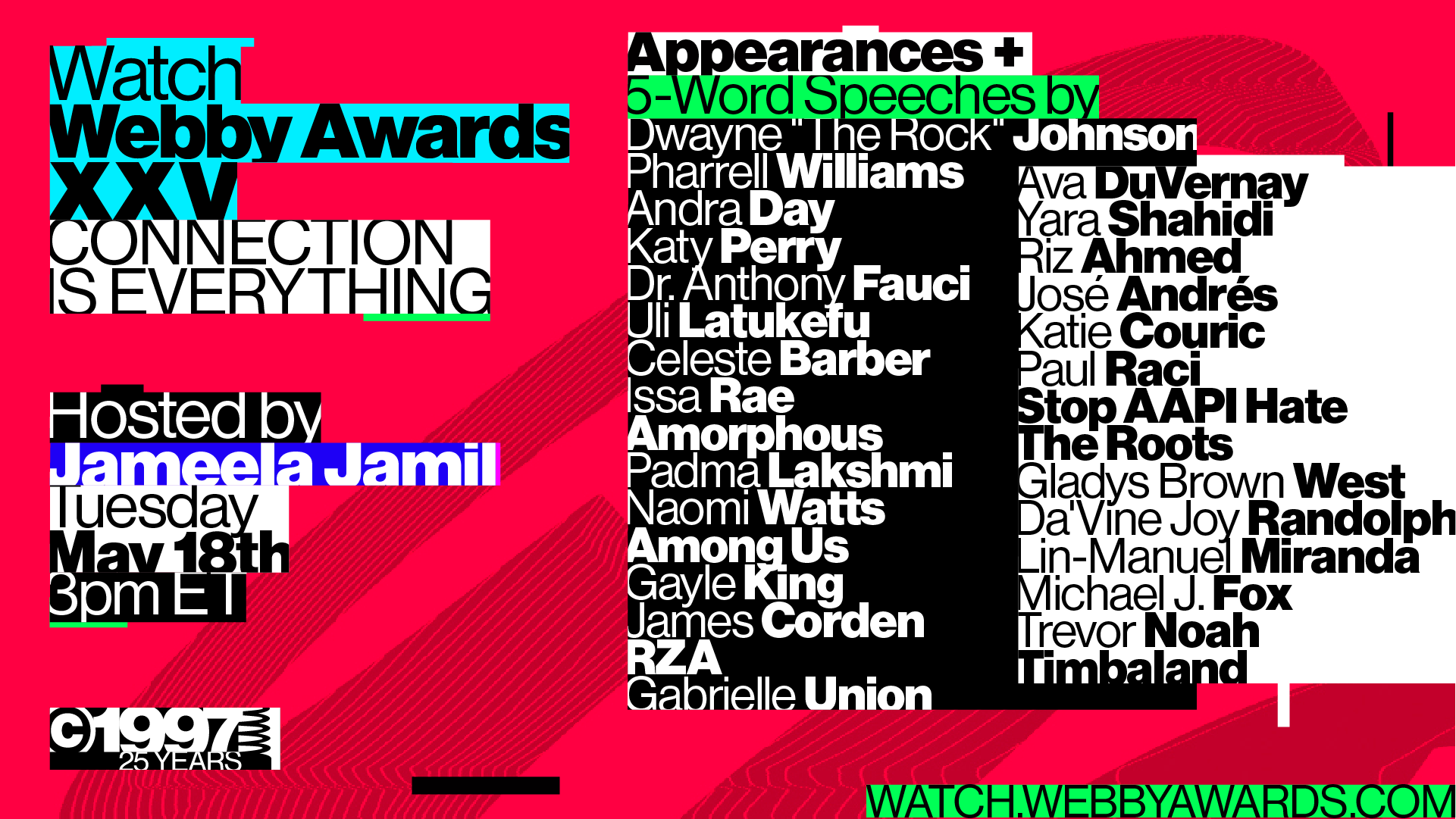 Watch
Webby Awards
XXV
CONNECTION
IS EVERYTHING

Hosted by
Jameela Jamil
Tuesday
May 18th
3pm ET

©1997
25 YEARS

Appearances +
5-Word Speeches by
Dwayne "The Rock" Johnson
Pharrell Williams
Andra Day
Katy Perry
Dr. Anthony Fauci
Uli Latukefu
Celeste Barber
Issa Rae
Amorphous
Padma Lakshmi
Naomi Watts
Among Us
Gayle King
James Corden
RZA
Gabrielle Union

Ava DuVernay
Yara Shahidi
Riz Ahmed
José Andrés
Katie Couric
Paul Raci
Stop AAPI Hate
The Roots
Gladys Brown West
Da'Vine Joy Randolph
Lin-Manuel Miranda
Michael J. Fox
Trevor Noah
Timbaland

WATCH.WEBBYAWARDS.COM